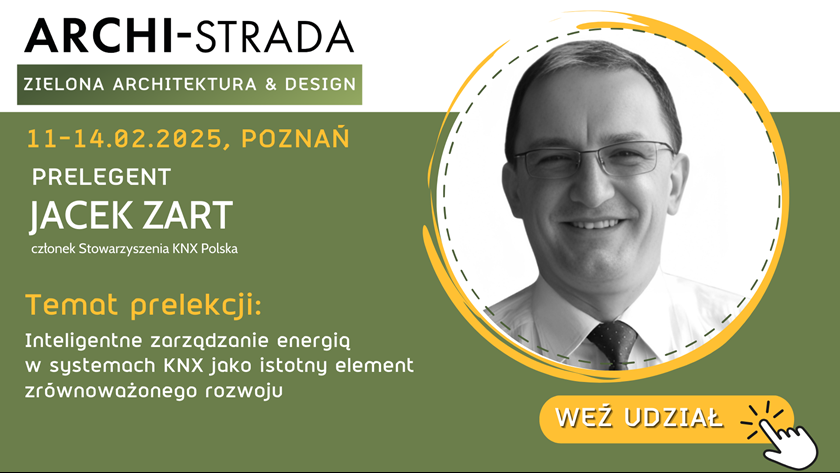 ARCHI-STRADA

ZIELONA ARCHITEKTURA & DESIGN

11-14.02.2025, POZNAŃ

PRELEGENT

JACEK ZART

członek Stowarzyszenia KNX Polska

Temat prelekcji:

Inteligentne zarządzanie energią w systemach KNX jako istotny element zrównoważonego rozwoju

WEŹ UDZIAŁ